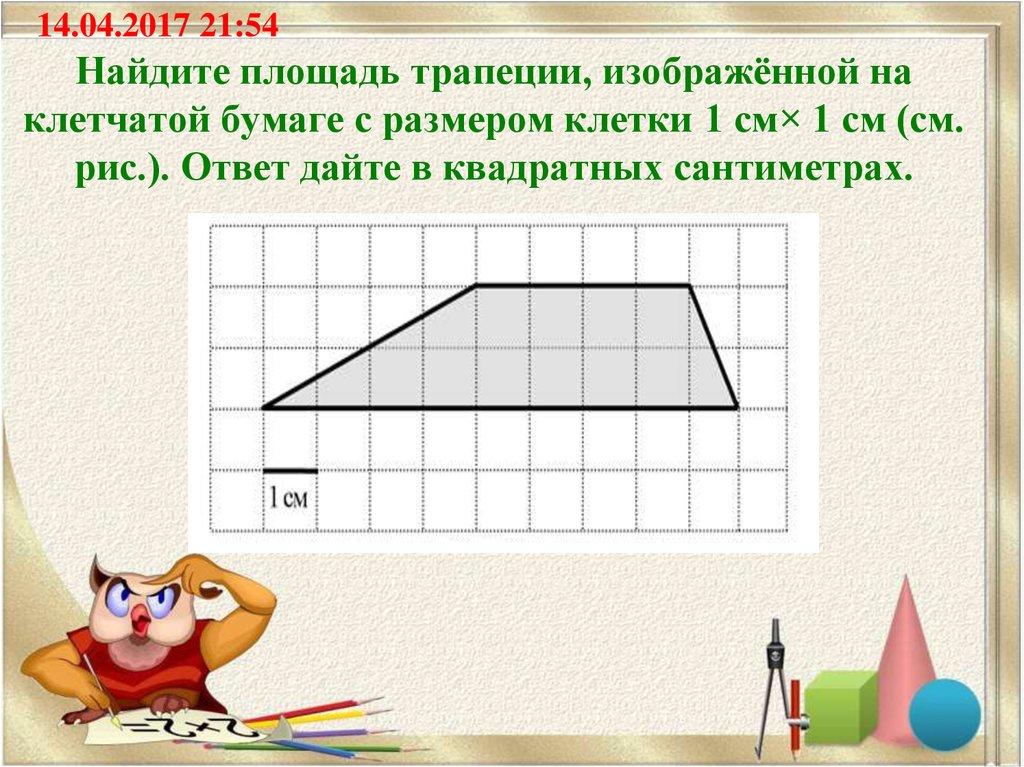 14.04.2017 21:54

Найдите площадь трапеции, изображённой на клетчатой бумаге с размером клетки 1 см× 1 см (см. рис.). Ответ дайте в квадратных сантиметрах.

1 см